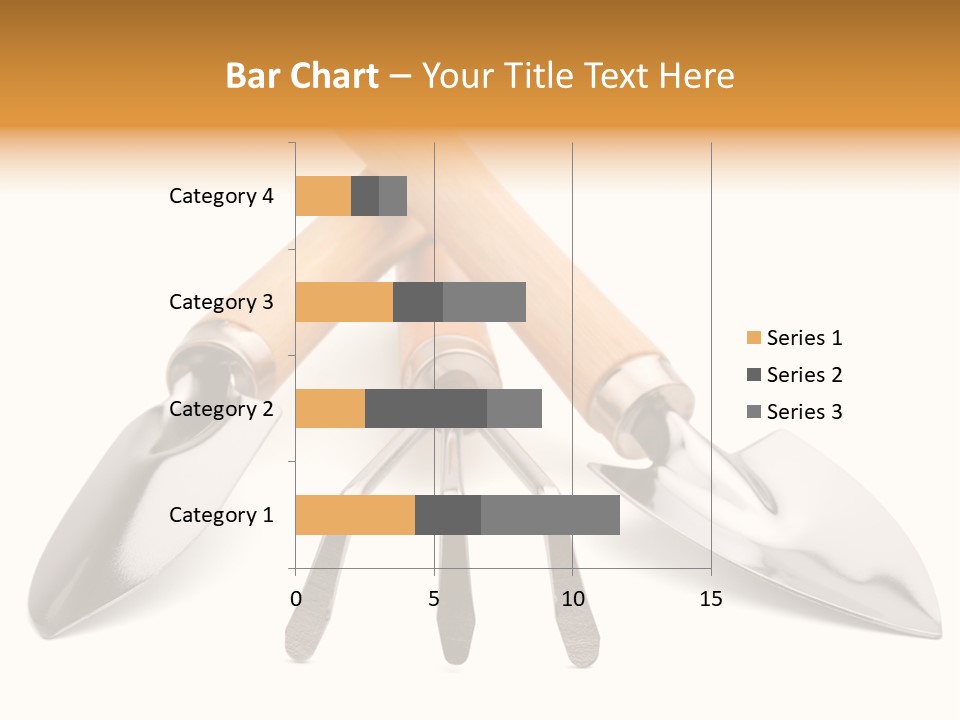 Bar Chart – Your Title Text Here

Category 4
Category 3
Category 2
Category 1

0
5
10
15

Series 1
Series 2
Series 3